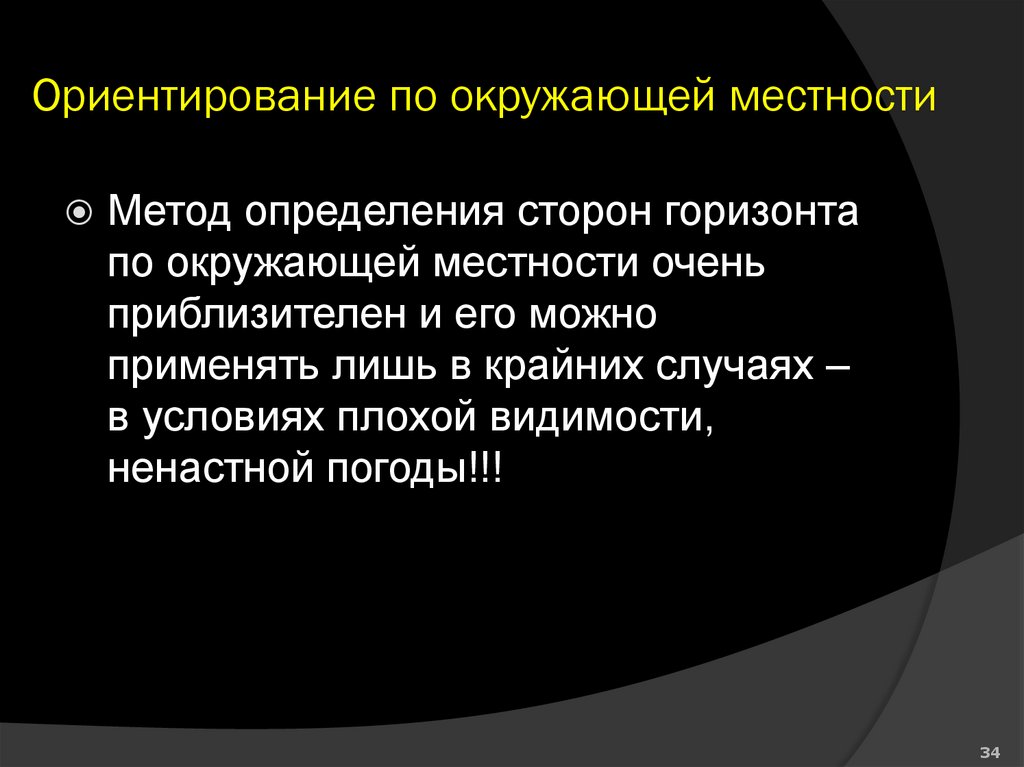 Ориентирование по окружающей местности

Метод определения сторон горизонта по окружающей местности очень приблизителен и его можно применять лишь в крайних случаях – в условиях плохой видимости, ненастной погоды!!!

34